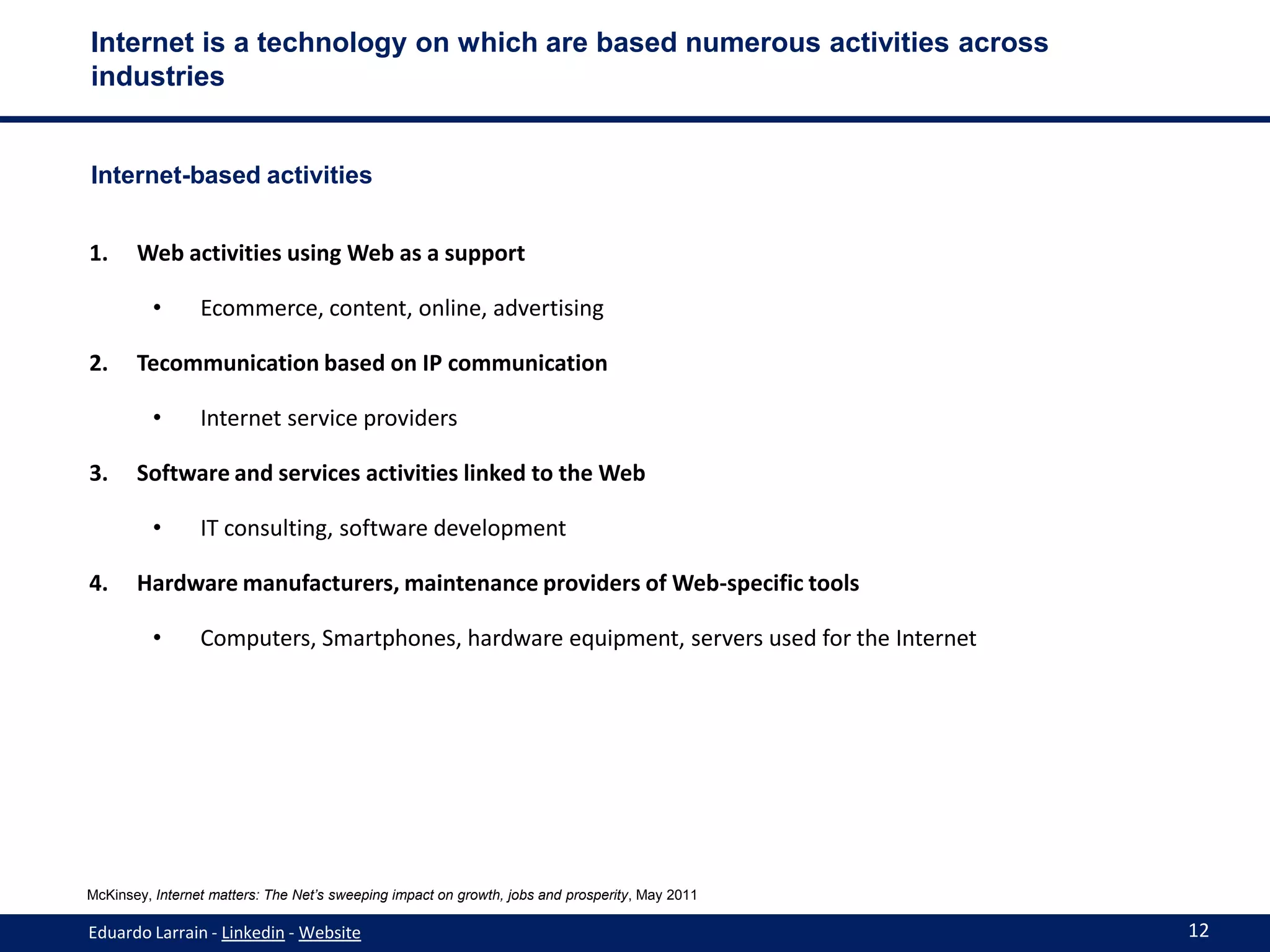 Internet is a technology on which are based numerous activities across industries

Internet-based activities

1. Web activities using Web as a support

• Ecommerce, content, online, advertising

2. Tecommunication based on IP communication

• Internet service providers

3. Software and services activities linked to the Web

• IT consulting, software development

4. Hardware manufacturers, maintenance providers of Web-specific tools

• Computers, Smartphones, hardware equipment, servers used for the Internet

McKinsey, Internet matters: The Net's sweeping impact on growth, jobs and prosperity, May 2011

Eduardo Larrain - Linkedin - Website

12